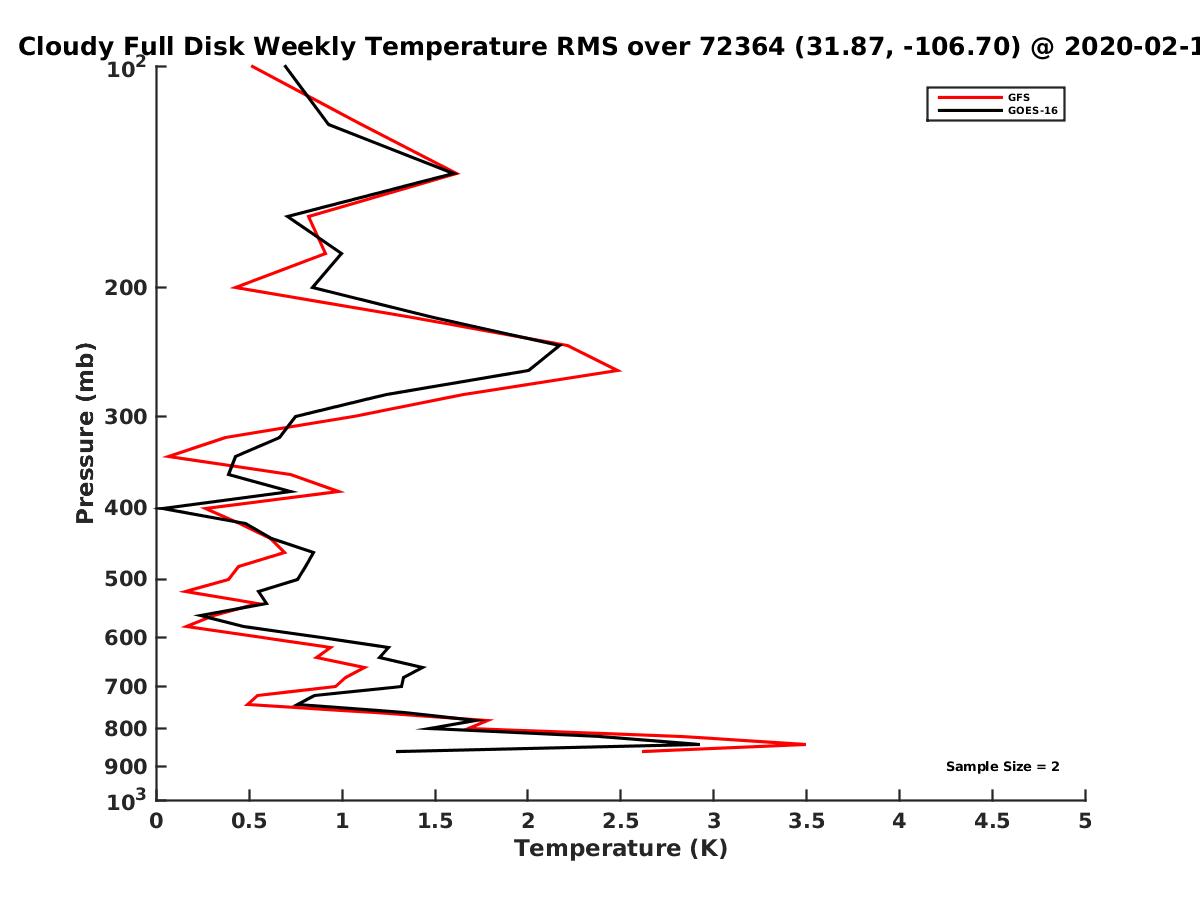 Cloudy Full Disk Weekly Temperature RMS over 72364 (31.87, -106.70) @ 2020-02-1

GFS
GOES-16

Pressure (mb)

$10^2$
200
300
400
500
600
700
800
900
$10^3$

Sample Size = 2

0
0.5
1
1.5
2
2.5
3
3.5
4
4.5
5
Temperature (K)